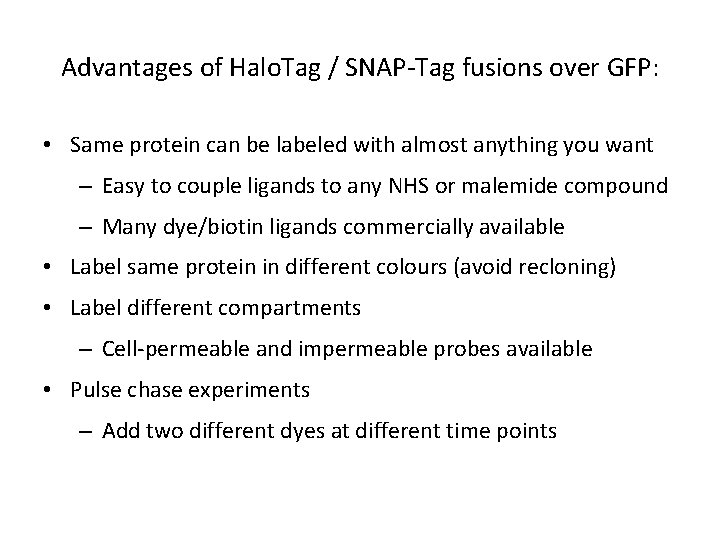 Advantages of HaloTag / SNAP-Tag fusions over GFP:

• Same protein can be labeled with almost anything you want
  – Easy to couple ligands to any NHS or malemide compound
  – Many dye/biotin ligands commercially available
• Label same protein in different colours (avoid recloning)
• Label different compartments
  – Cell-permeable and impermeable probes available
• Pulse chase experiments
  – Add two different dyes at different time points